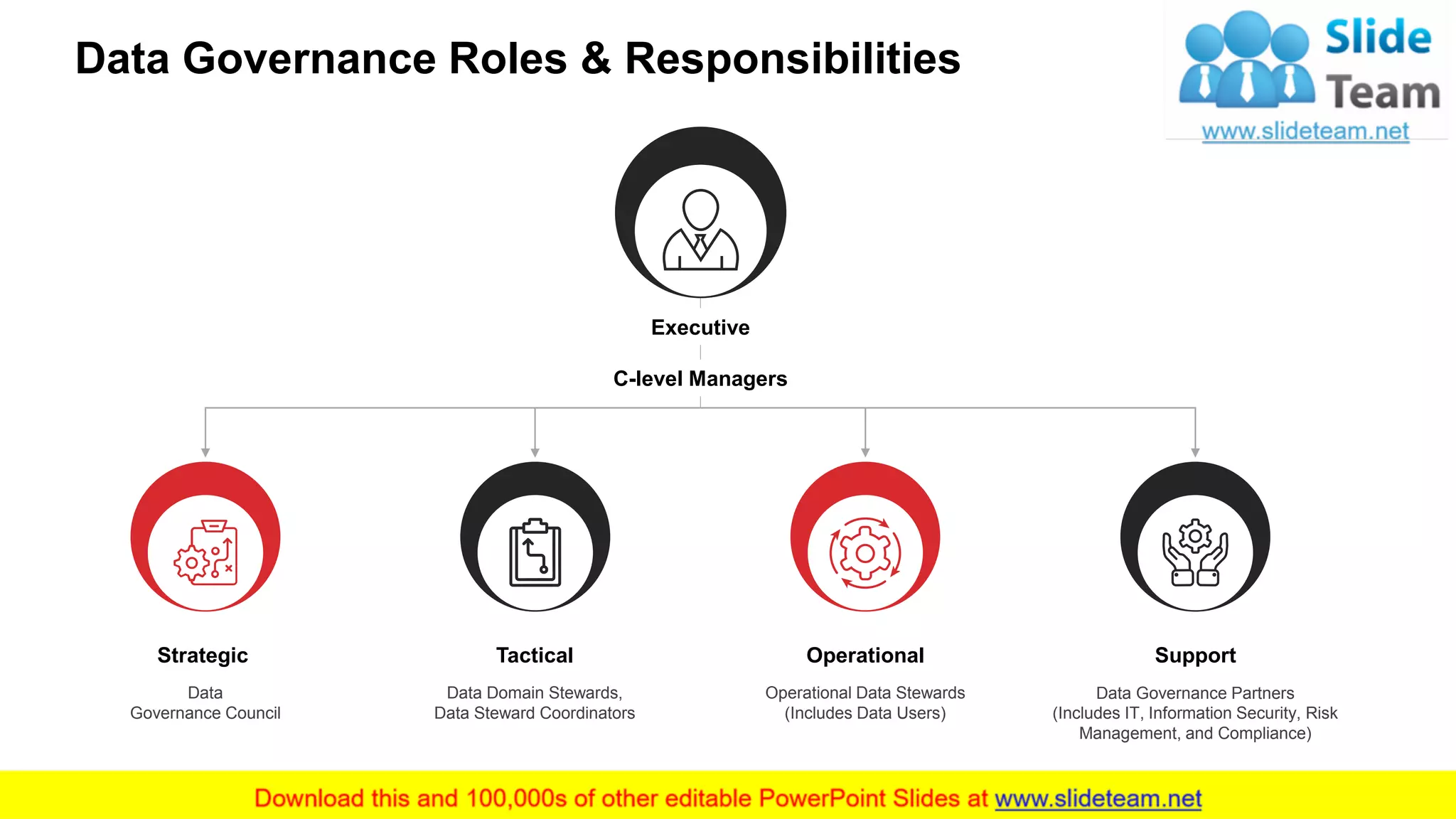 Data Governance Roles & Responsibilities

Slide Team
www.slideteam.net

Executive

C-level Managers

Strategic

Data
Governance Council

Tactical

Data Domain Stewards,
Data Steward Coordinators

Operational

Operational Data Stewards
(Includes Data Users)

Support

Data Governance Partners
(Includes IT, Information Security, Risk Management, and Compliance)

Download this and 100,000s of other editable PowerPoint Slides at www.slideteam.net